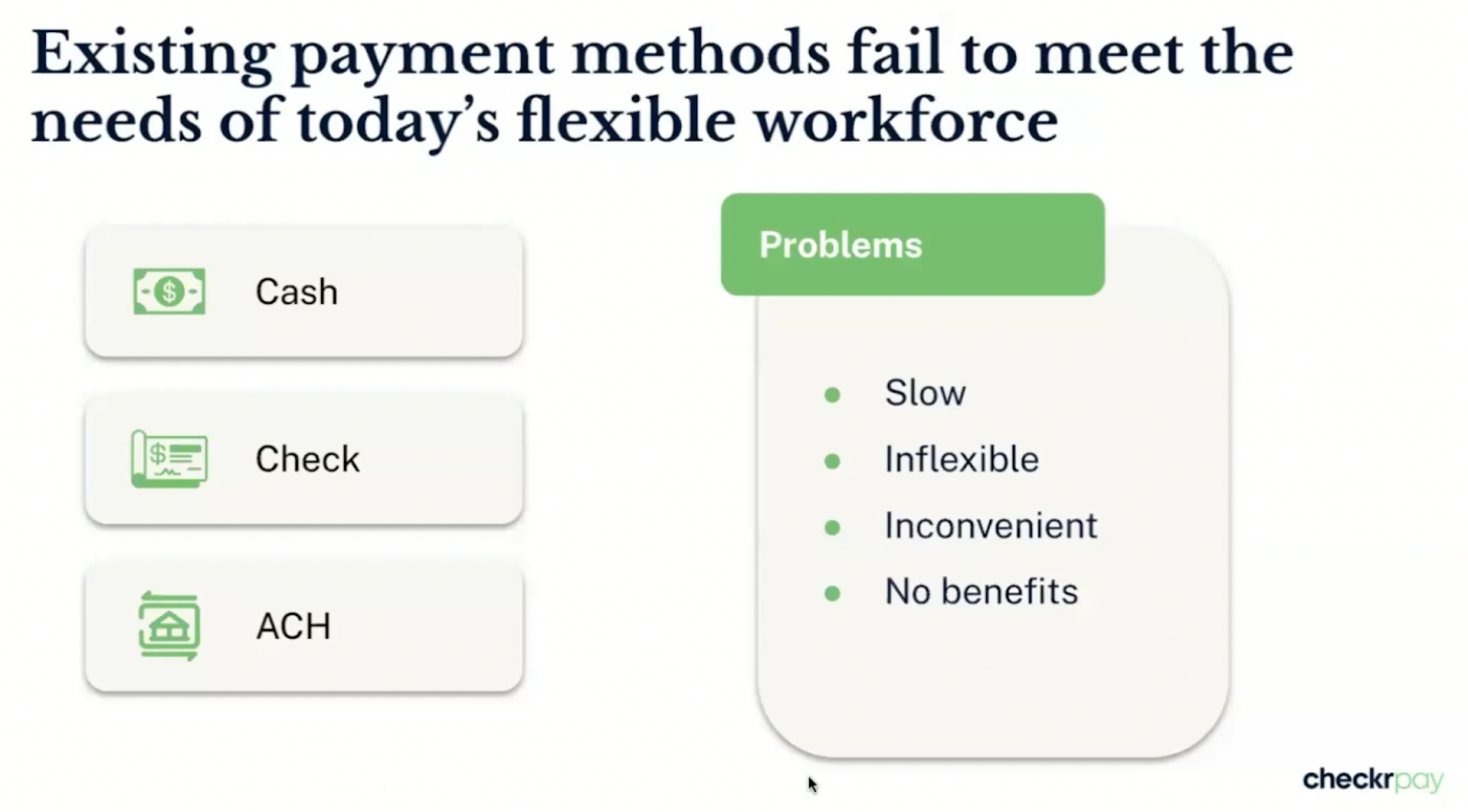 Existing payment methods fail to meet the needs of today's flexible workforce

Cash

Check

ACH

Problems

- Slow
- Inflexible
- Inconvenient
- No benefits

checkrpay